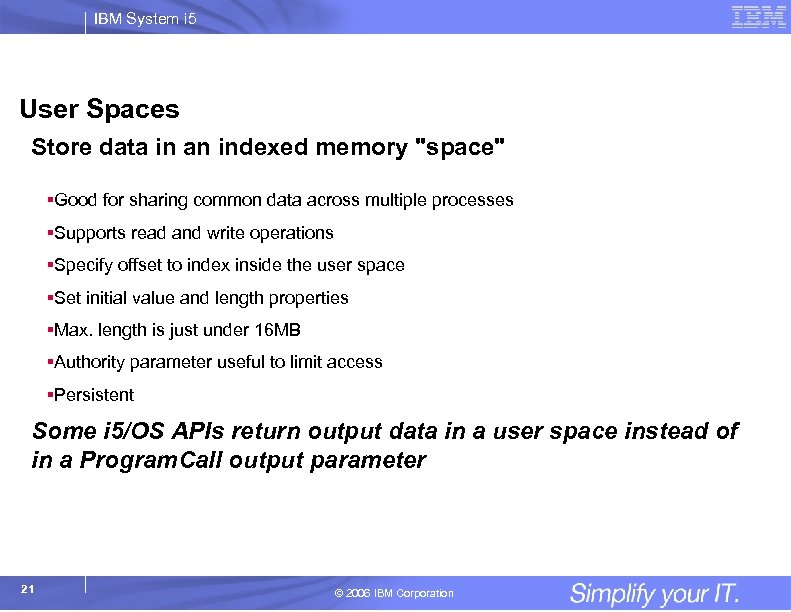 IBM System i5

IBM

User Spaces

Store data in an indexed memory "space"

▪Good for sharing common data across multiple processes

▪Supports read and write operations

▪Specify offset to index inside the user space

▪Set initial value and length properties

▪Max. length is just under 16MB

▪Authority parameter useful to limit access

▪Persistent

Some i5/OS APIs return output data in a user space instead of in a ProgramCall output parameter

21

© 2006 IBM Corporation

Simplify your IT.